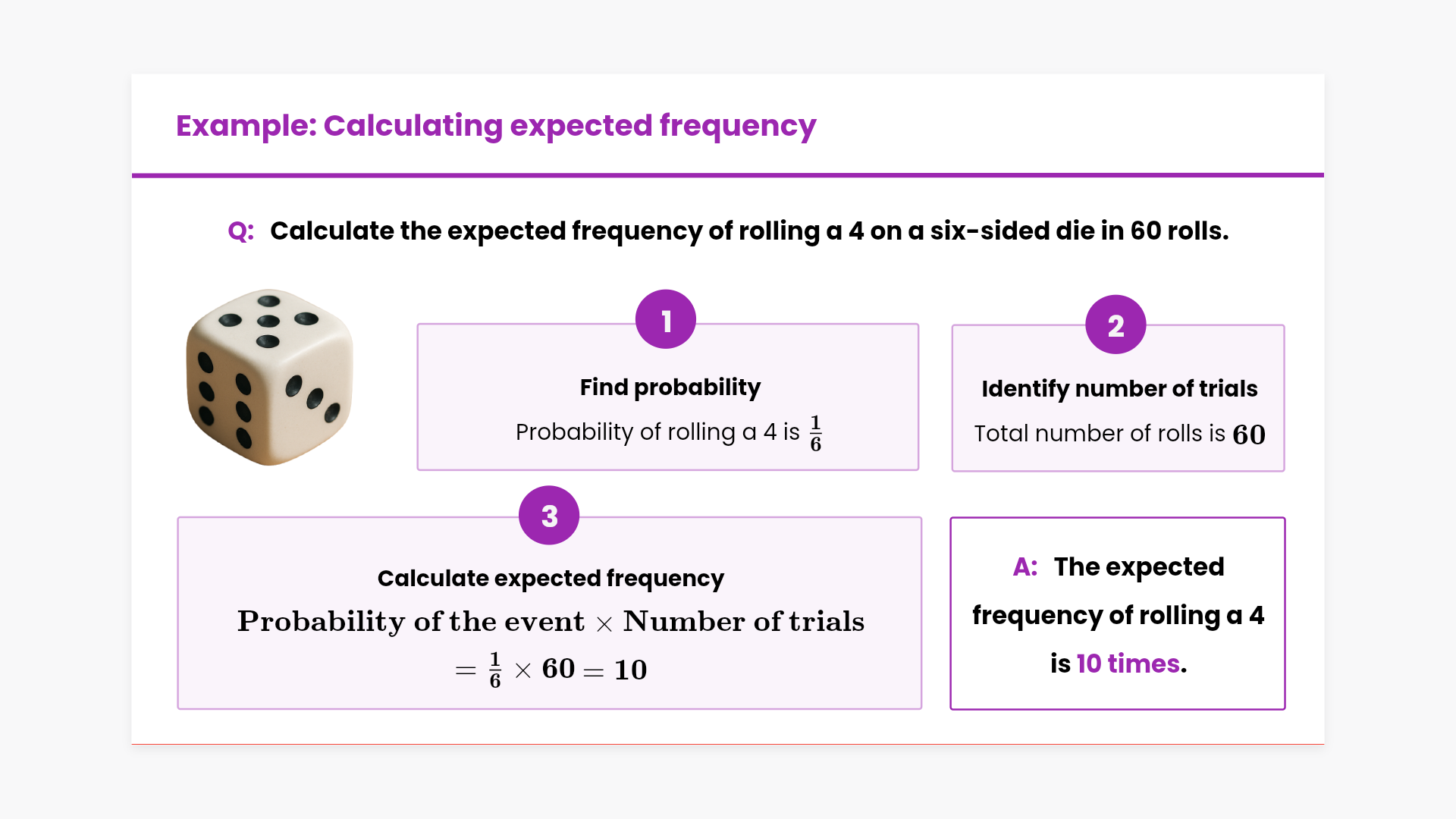 Example: Calculating expected frequency

Q: Calculate the expected frequency of rolling a 4 on a six-sided die in 60 rolls.

1

Find probability

Probability of rolling a 4 is $\frac{1}{6}$

2

Identify number of trials

Total number of rolls is $60$

3

Calculate expected frequency

$\text{Probability of the event} \times \text{Number of trials}$

$= \frac{1}{6} \times 60 = 10$

A: The expected frequency of rolling a 4 is 10 times.